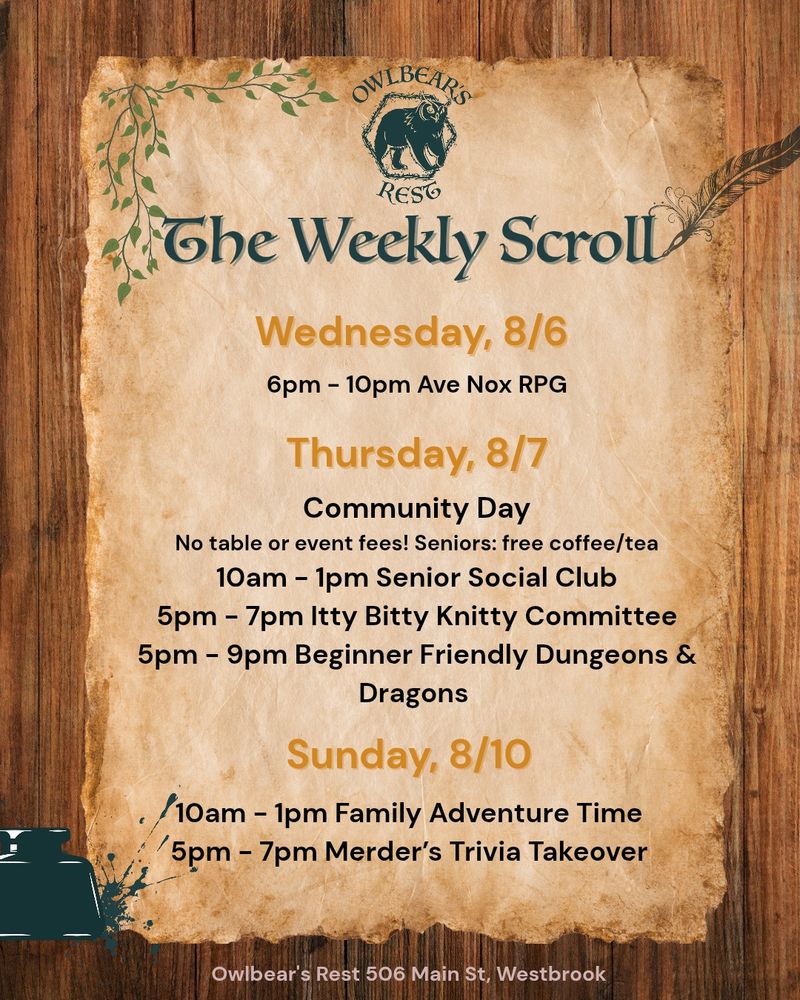 OWLBEAR'S REST

The Weekly Scroll

Wednesday, 8/6

6pm - 10pm Ave Nox RPG

Thursday, 8/7

Community Day

No table or event fees! Seniors: free coffee/tea

10am - 1pm Senior Social Club

5pm - 7pm Itty Bitty Knitty Committee

5pm - 9pm Beginner Friendly Dungeons & Dragons

Sunday, 8/10

10am - 1pm Family Adventure Time

5pm - 7pm Merder's Trivia Takeover

Owlbear's Rest 506 Main St, Westbrook